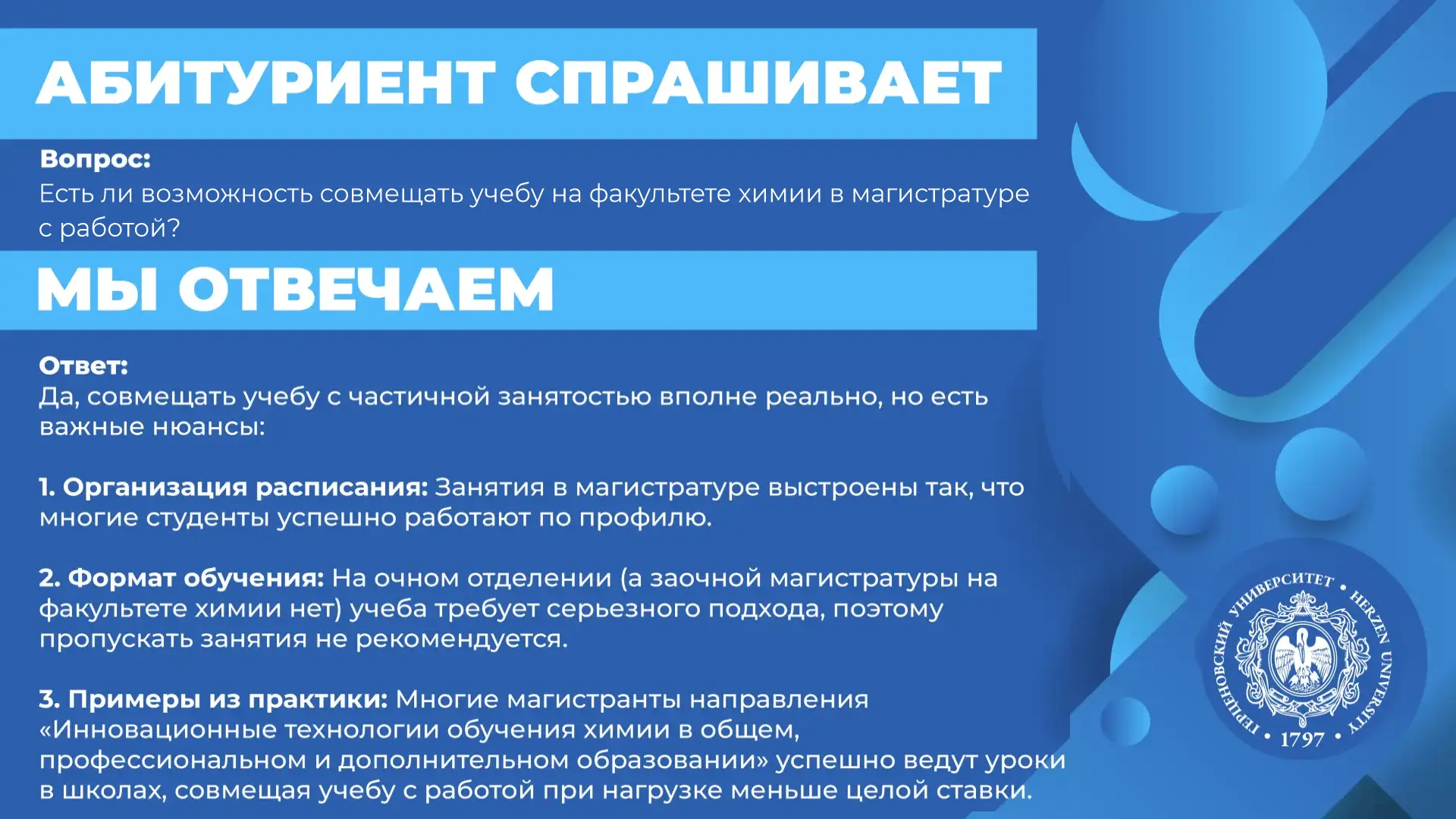 АБИТУРИЕНТ СПРАШИВАЕТ

Вопрос:
Есть ли возможность совмещать учебу на факультете химии в магистратуре с работой?

МЫ ОТВЕЧАЕМ

Ответ:
Да, совмещать учебу с частичной занятостью вполне реально, но есть важные нюансы:

1. Организация расписания: Занятия в магистратуре выстроены так, что многие студенты успешно работают по профилю.

2. Формат обучения: На очном отделении (а заочной магистратуры на факультете химии нет) учеба требует серьезного подхода, поэтому пропускать занятия не рекомендуется.

3. Примеры из практики: Многие магистранты направления «Инновационные технологии обучения химии в общем, профессиональном и дополнительном образовании» успешно ведут уроки в школах, совмещая учебу с работой при нагрузке меньше целой ставки.

ГЕРЦЕНОВСКИЙ УНИВЕРСИТЕТ • HERZEN UNIVERSITY • 1797 •